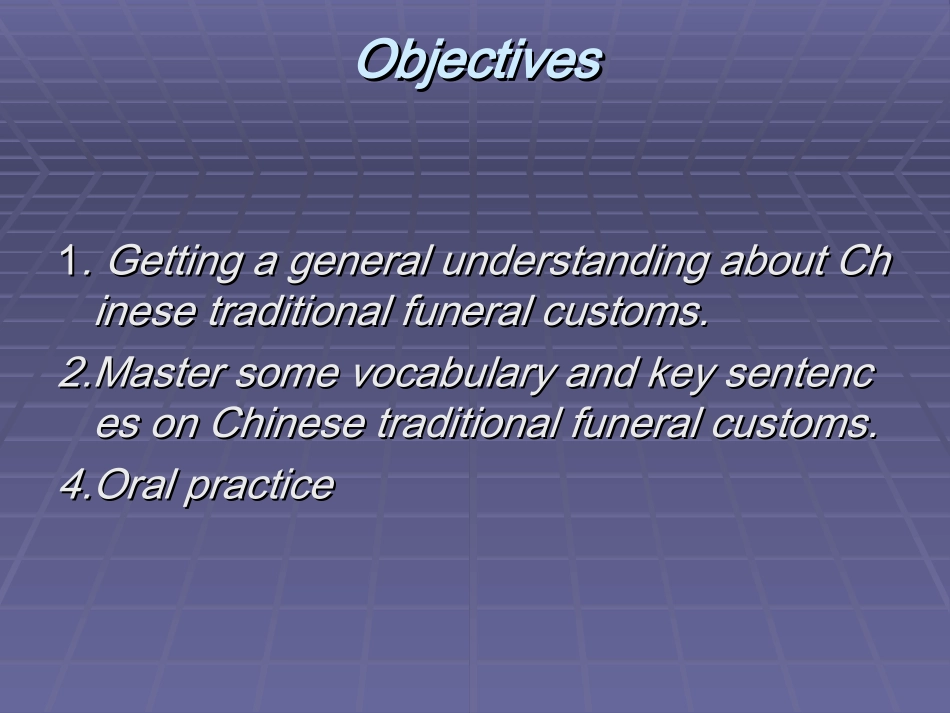 Objectives

1. Getting a general understanding about Ch inese traditional funeral customs.

2.Master some vocabulary and key sentenc es on Chinese traditional funeral customs.

4.Oral practice